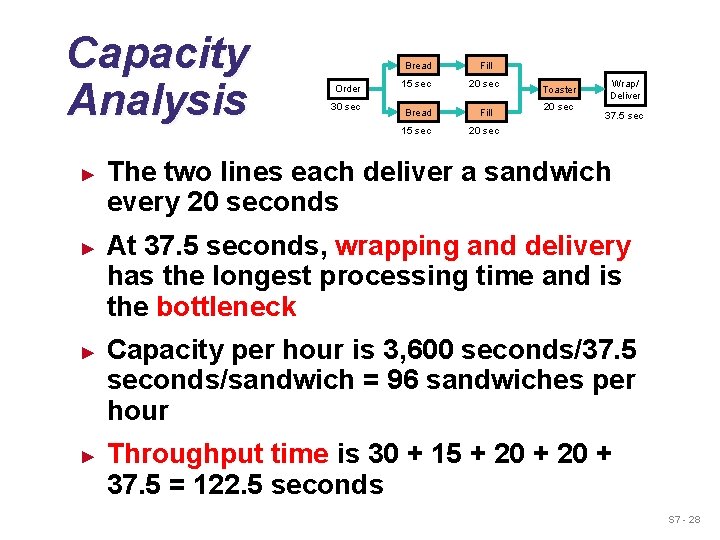 Capacity Analysis

Order
30 sec
Bread
15 sec
Fill
20 sec
Bread
15 sec
Fill
20 sec
Toaster
20 sec
Wrap/ Deliver
37.5 sec

► The two lines each deliver a sandwich every 20 seconds

► At 37.5 seconds, wrapping and delivery has the longest processing time and is the bottleneck

► Capacity per hour is 3,600 seconds/37.5 seconds/sandwich = 96 sandwiches per hour

► Throughput time is 30 + 15 + 20 + 20 + 37.5 = 122.5 seconds

S7 - 28